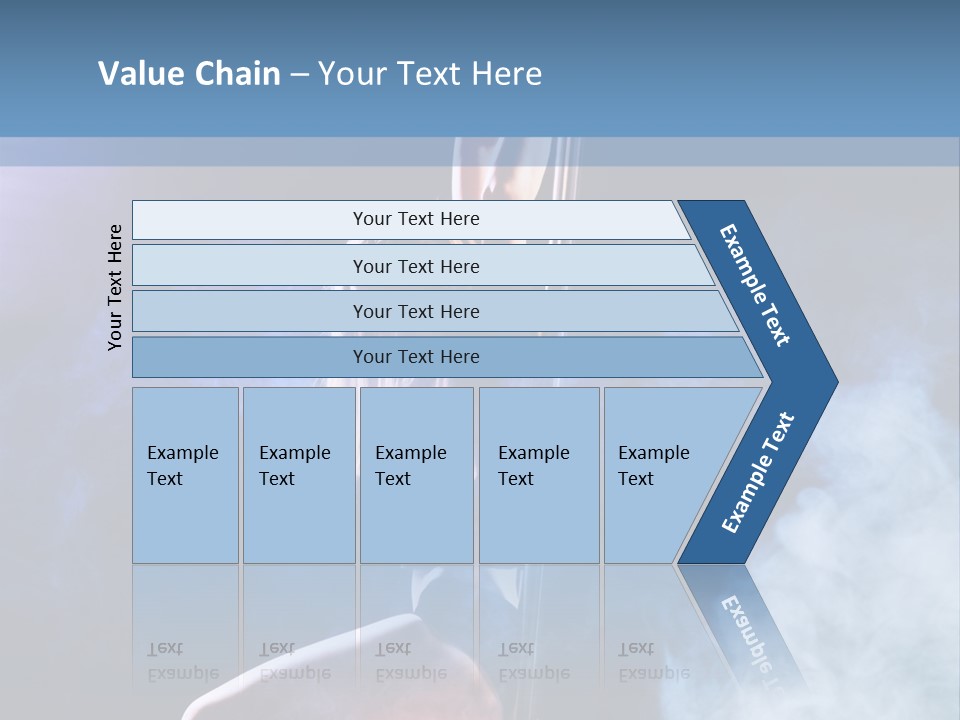 Value Chain – Your Text Here

Your Text Here

Your Text Here

Your Text Here

Your Text Here

Your Text Here

Example Text

Example Text

Example Text

Example Text

Example Text

Example Text

Example Text